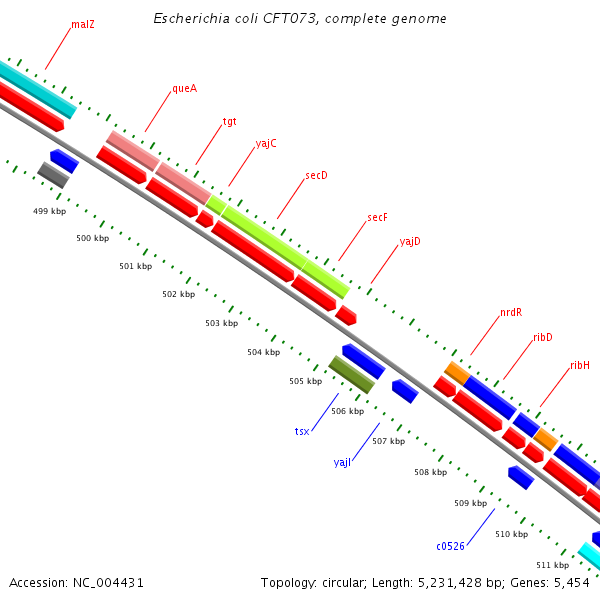 Escherichia coli CFT073, complete genome

malZ

queA

tgt

yajC

secD

secF

yajD

nrdR

ribD

ribH

499 kbp

500 kbp

501 kbp

502 kbp

503 kbp

504 kbp

505 kbp

506 kbp

507 kbp

508 kbp

509 kbp

510 kbp

511 kbp

tsx

yajI

c0526

Accession: NC_004431

Topology: circular; Length: 5,231,428 bp; Genes: 5,454